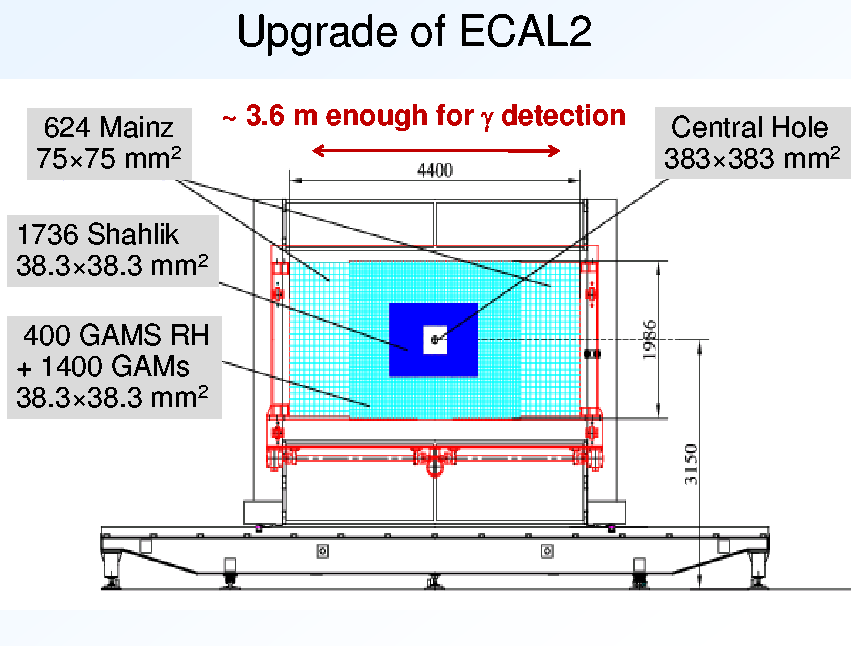 Upgrade of ECAL2

624 Mainz
75×75 mm$^2$

~ 3.6 m enough for $\gamma$ detection

Central Hole
383×383 mm$^2$

4400

1736 Shahlik
38.3×38.3 mm$^2$

400 GAMS RH
+ 1400 GAMs
38.3×38.3 mm$^2$

1986

3150